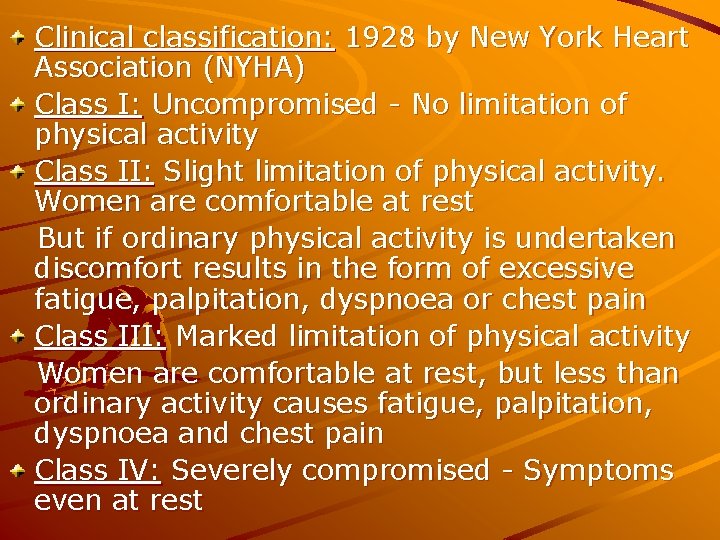 Clinical classification: 1928 by New York Heart Association (NYHA)

Class I: Uncompromised - No limitation of physical activity

Class II: Slight limitation of physical activity. Women are comfortable at rest

But if ordinary physical activity is undertaken discomfort results in the form of excessive fatigue, palpitation, dyspnoea or chest pain

Class III: Marked limitation of physical activity

Women are comfortable at rest, but less than ordinary activity causes fatigue, palpitation, dyspnoea and chest pain

Class IV: Severely compromised - Symptoms even at rest